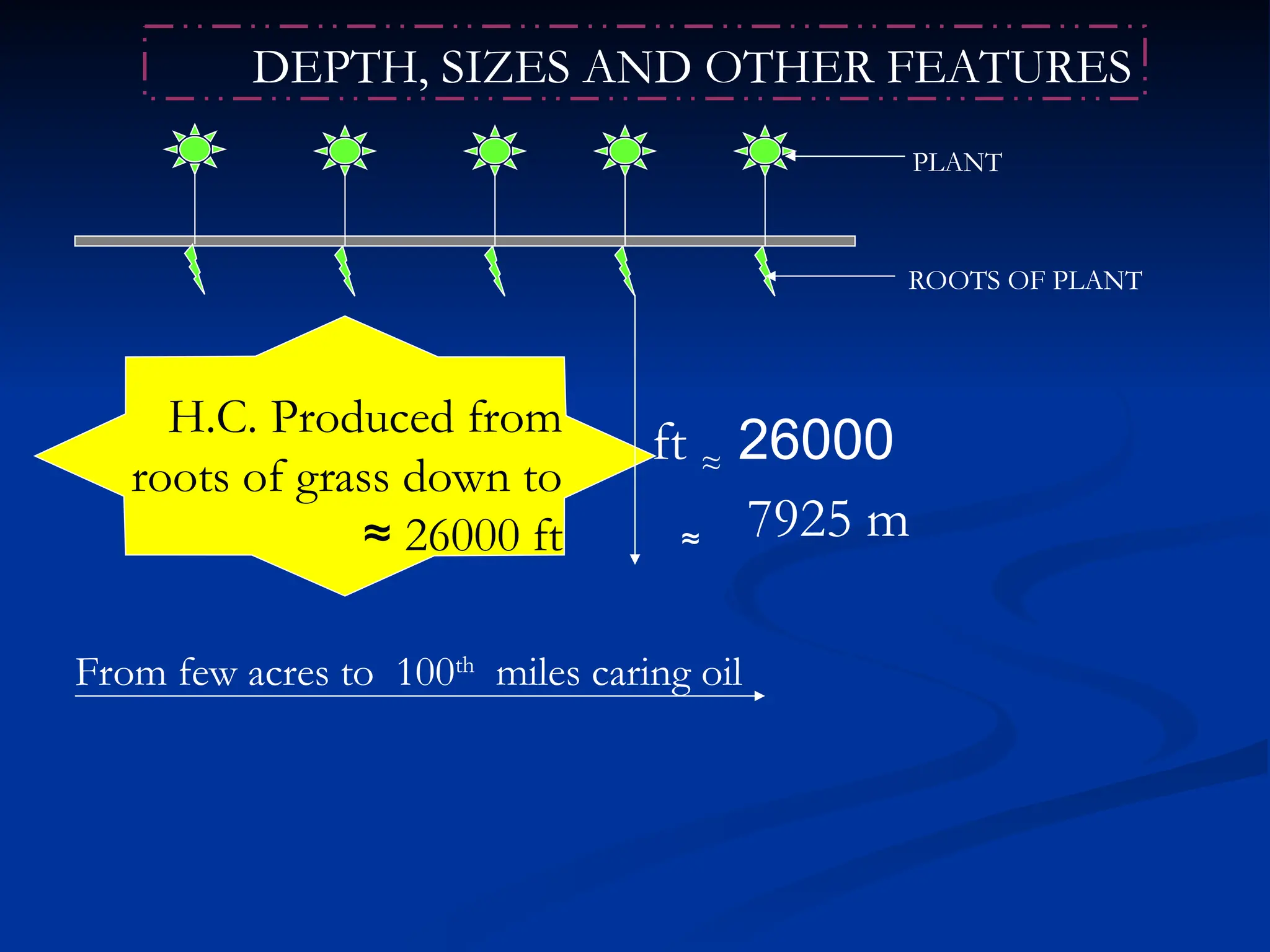 DEPTH, SIZES AND OTHER FEATURES

PLANT

ROOTS OF PLANT

H.C. Produced from roots of grass down to ≈ 26000 ft

ft ≈ 26000

≈ 7925 m

From few acres to 100$^{th}$ miles caring oil